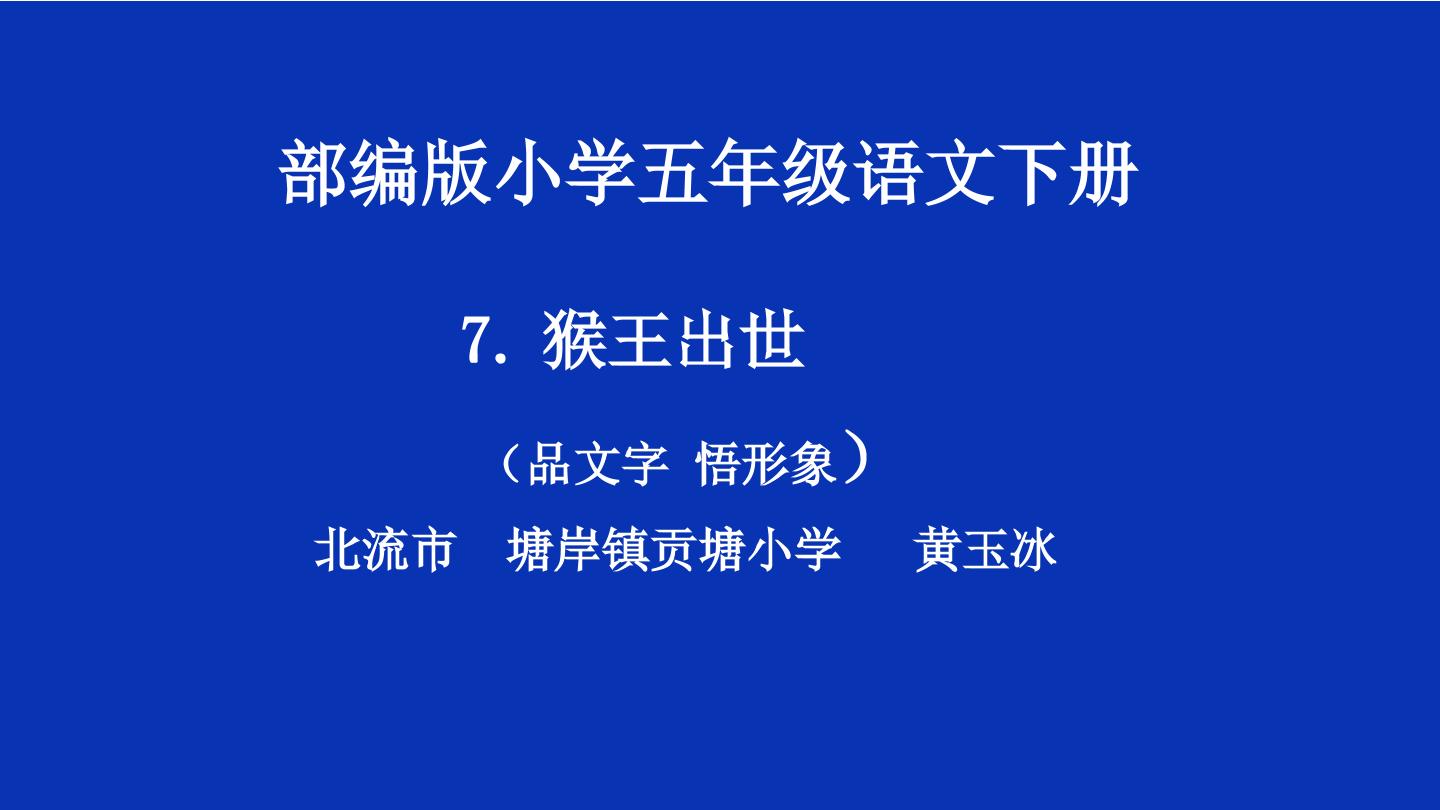 部编版小学五年级语文下册

7.猴王出世

（品文字 悟形象）

北流市 塘岸镇贡塘小学 黄玉冰